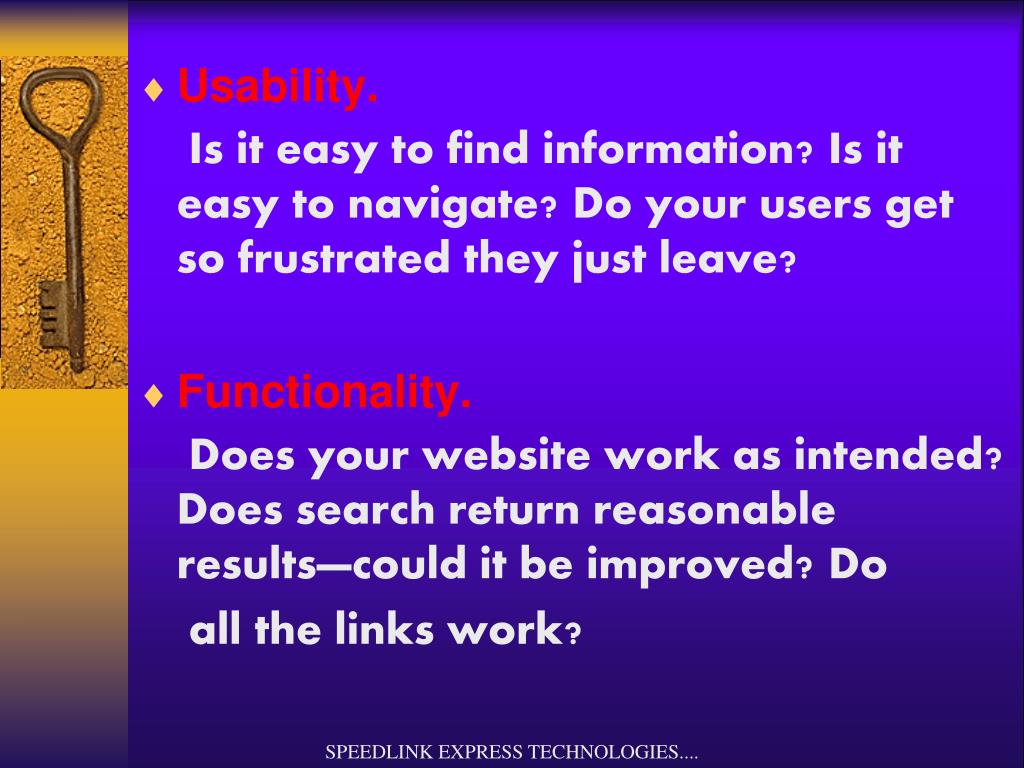 ♦ Usability.

Is it easy to find information? Is it easy to navigate? Do your users get so frustrated they just leave?

♦ Functionality.

Does your website work as intended? Does search return reasonable results—could it be improved? Do all the links work?

SPEEDLINK EXPRESS TECHNOLOGIES....